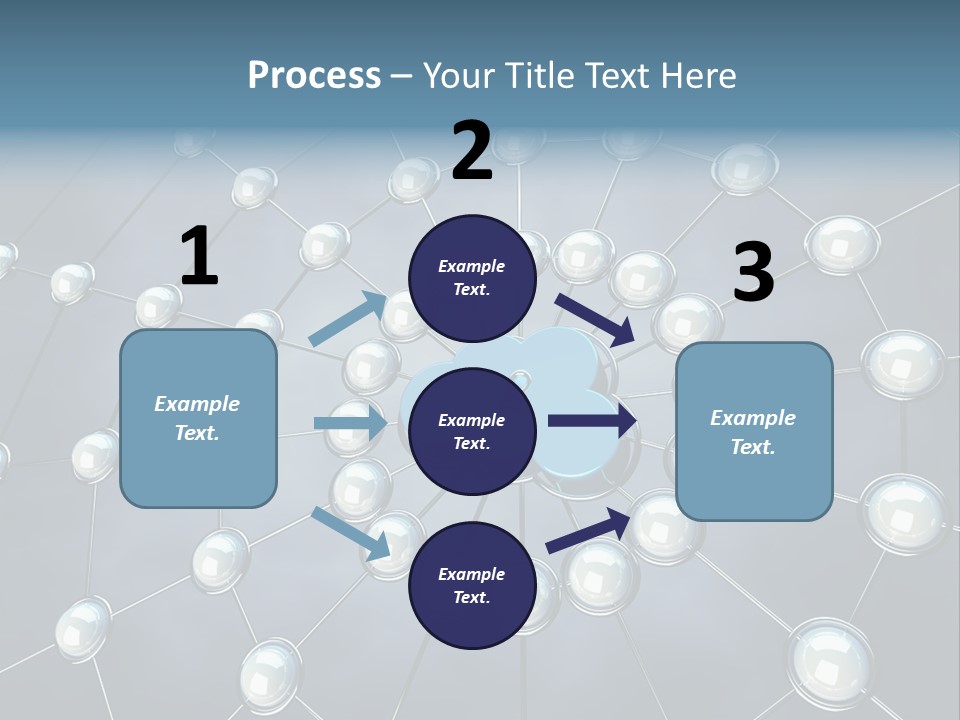 Process – Your Title Text Here

1

Example Text.

2

Example Text.

Example Text.

Example Text.

3

Example Text.